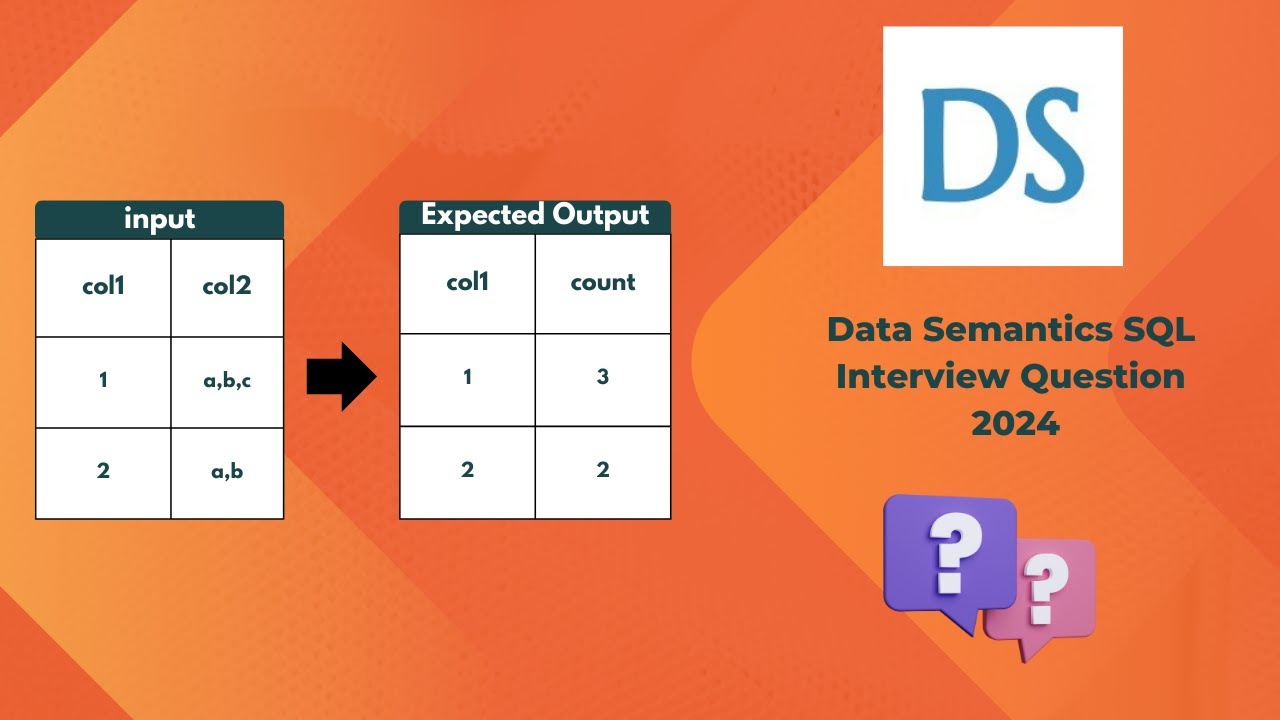 input

| col1 | col2 |
|---|---|
| 1 | a,b,c |
| 2 | a,b |

Expected Output

| col1 | count |
|---|---|
| 1 | 3 |
| 2 | 2 |

DS

Data Semantics SQL Interview Question 2024

?
?